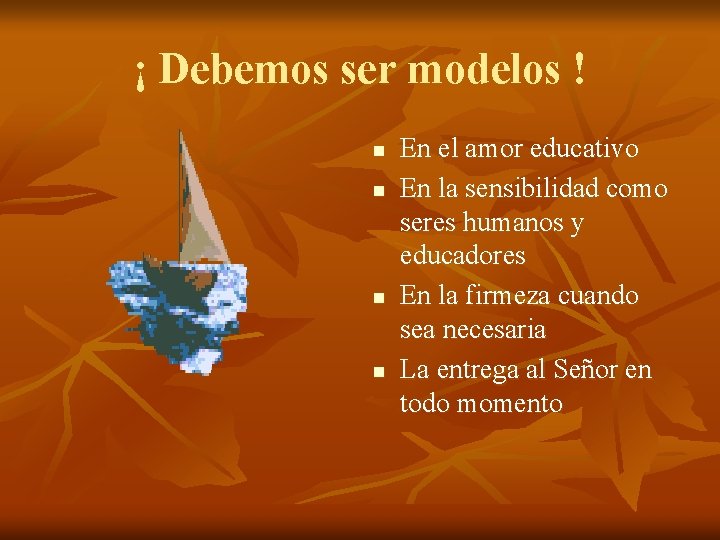 ¡ Debemos ser modelos !

- En el amor educativo
- En la sensibilidad como seres humanos y educadores
- En la firmeza cuando sea necesaria
- La entrega al Señor en todo momento